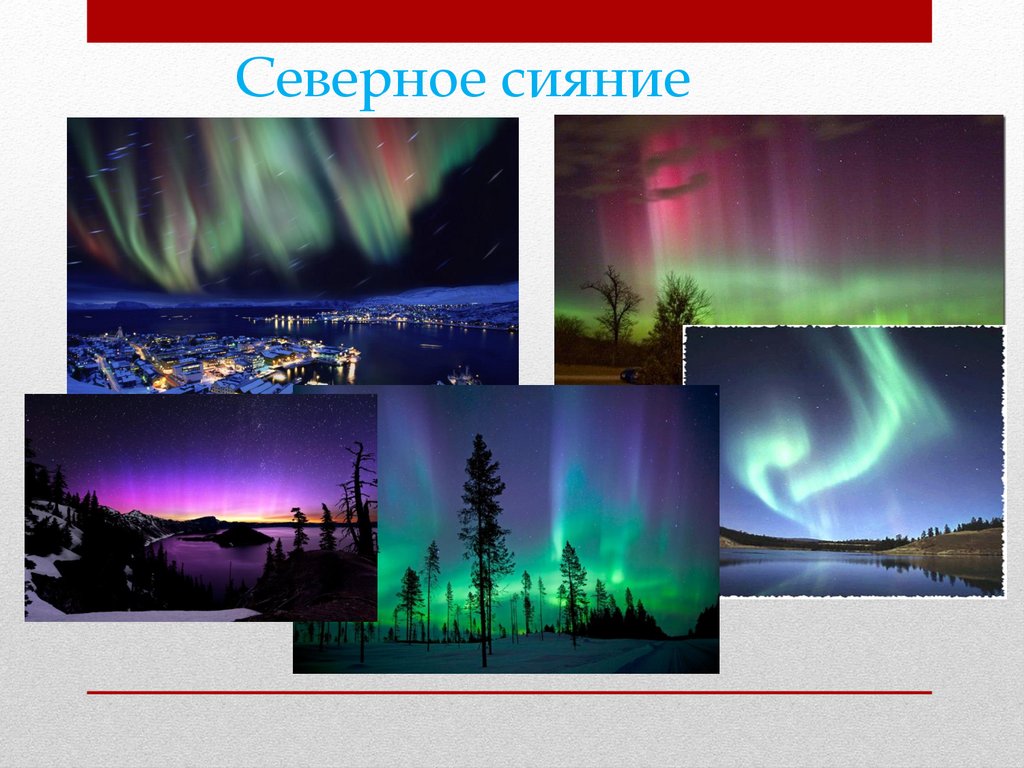 Северное сияние